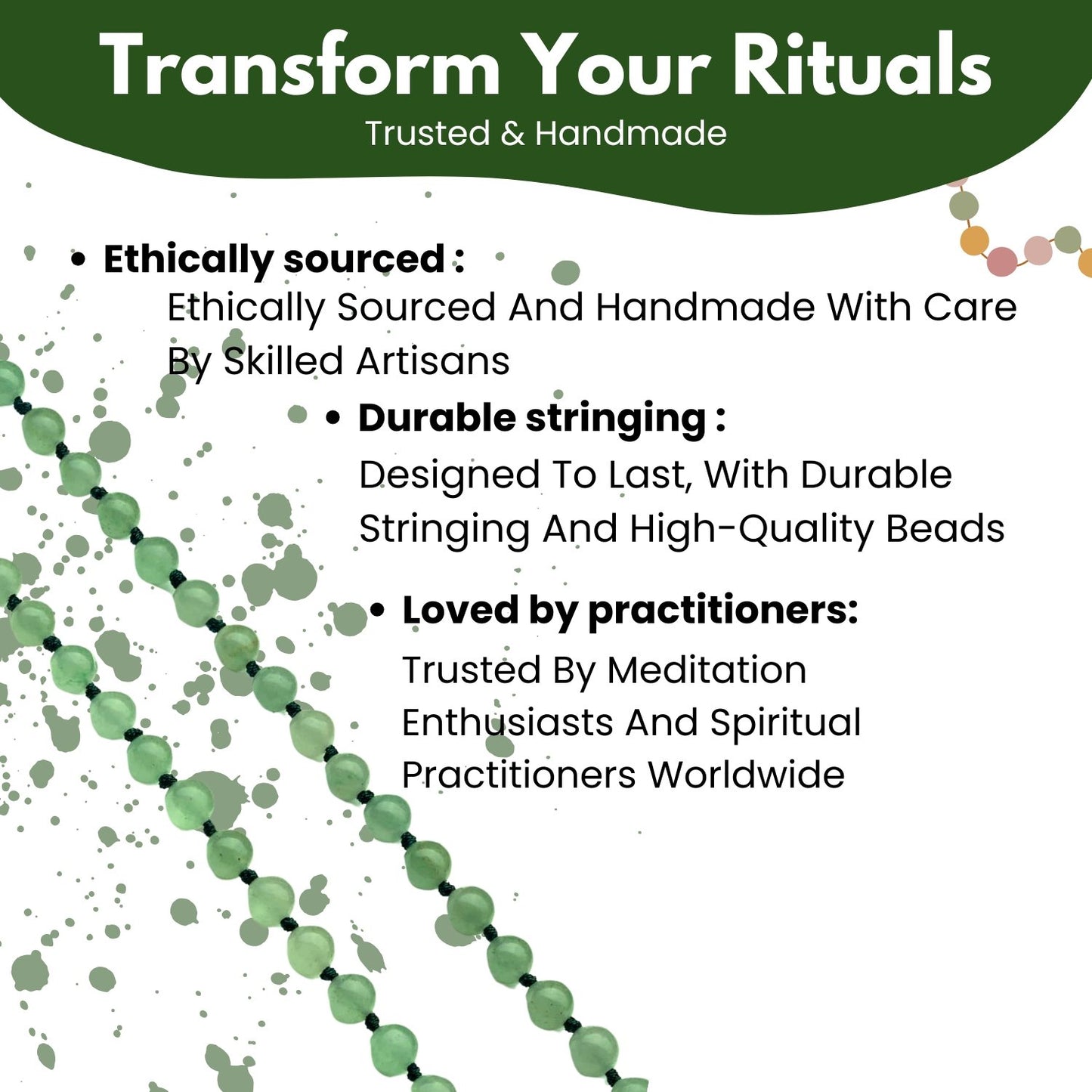 Transform Your Rituals

Trusted & Handmade

• Ethically sourced :
Ethically Sourced And Handmade With Care By Skilled Artisans

• Durable stringing :
Designed To Last, With Durable Stringing And High-Quality Beads

• Loved by practitioners:
Trusted By Meditation Enthusiasts And Spiritual Practitioners Worldwide